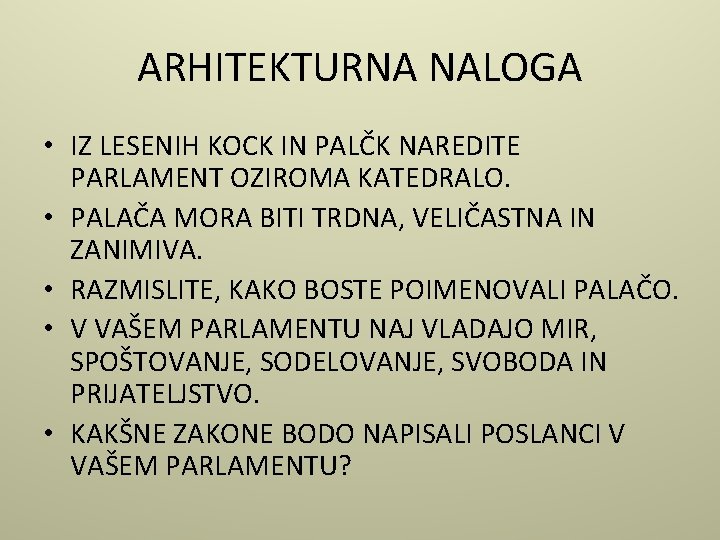 ARHITEKTURNA NALOGA

• IZ LESENIH KOCK IN PALČK NAREDITE PARLAMENT OZIROMA KATEDRALO.
• PALAČA MORA BITI TRDNA, VELIČASTNA IN ZANIMIVA.
• RAZMISLITE, KAKO BOSTE POIMENOVALI PALAČO.
• V VAŠEM PARLAMENTU NAJ VLADAJO MIR, SPOŠTOVANJE, SODELOVANJE, SVOBODA IN PRIJATELJSTVO.
• KAKŠNE ZAKONE BODO NAPISALI POSLANCI V VAŠEM PARLAMENTU?